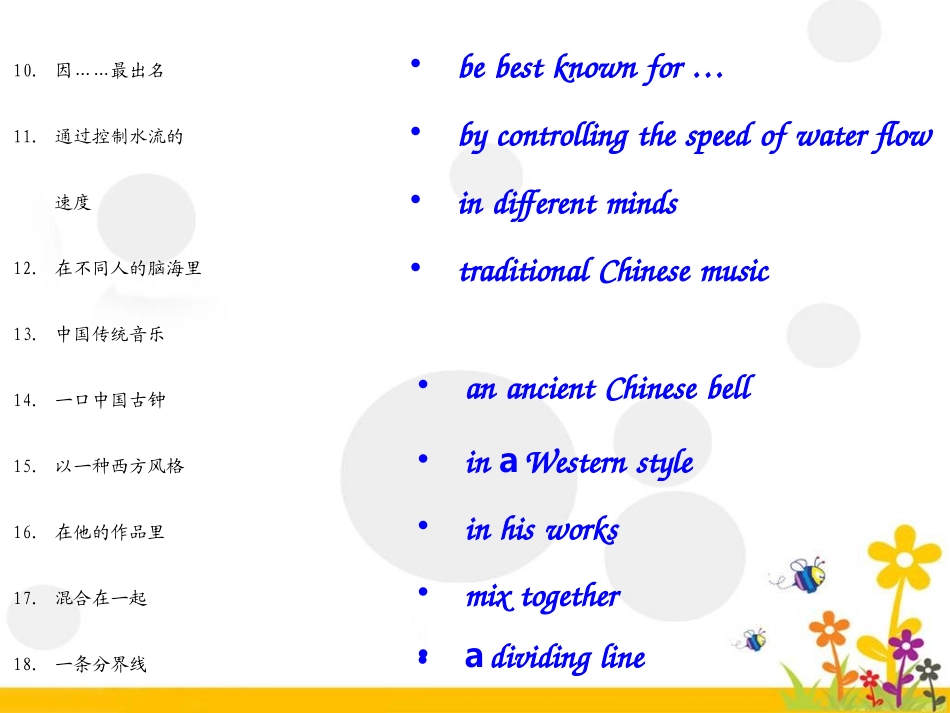 10. 因……最出名

11. 通过控制水流的速度

12. 在不同人的脑海里

13. 中国传统音乐

14. 一口中国古钟

15. 以一种西方风格

16. 在他的作品里

17. 混合在一起

18. 一条分界线

• be best known for …

• by controlling the speed of water flow

• in different minds

• traditional Chinese music

• an ancient Chinese bell

• in a Western style

• in his works

• mix together

• a dividing line